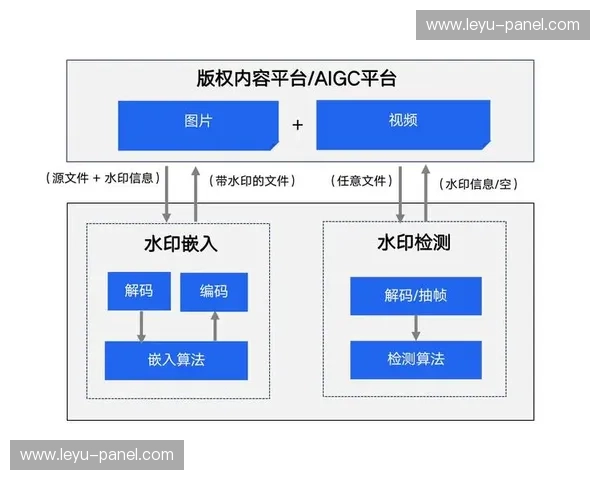 www.leyu-panel.com

版权内容平台/AIGC平台

图片

+

视频

（源文件 + 水印信息）

（带水印的文件）

（任意文件）

（水印信息/空）

水印嵌入

解码

编码

嵌入算法

水印检测

解码/抽帧

检测算法

www.leyu-panel.com